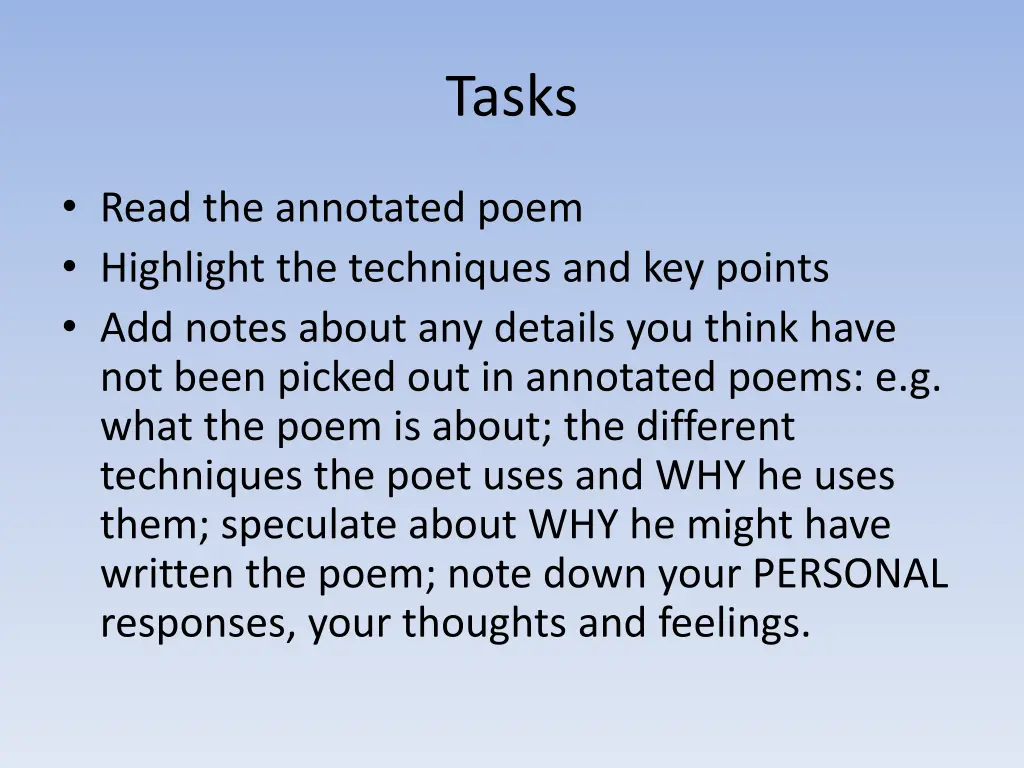 Tasks

• Read the annotated poem
• Highlight the techniques and key points
• Add notes about any details you think have not been picked out in annotated poems: e.g. what the poem is about; the different techniques the poet uses and WHY he uses them; speculate about WHY he might have written the poem; note down your PERSONAL responses, your thoughts and feelings.